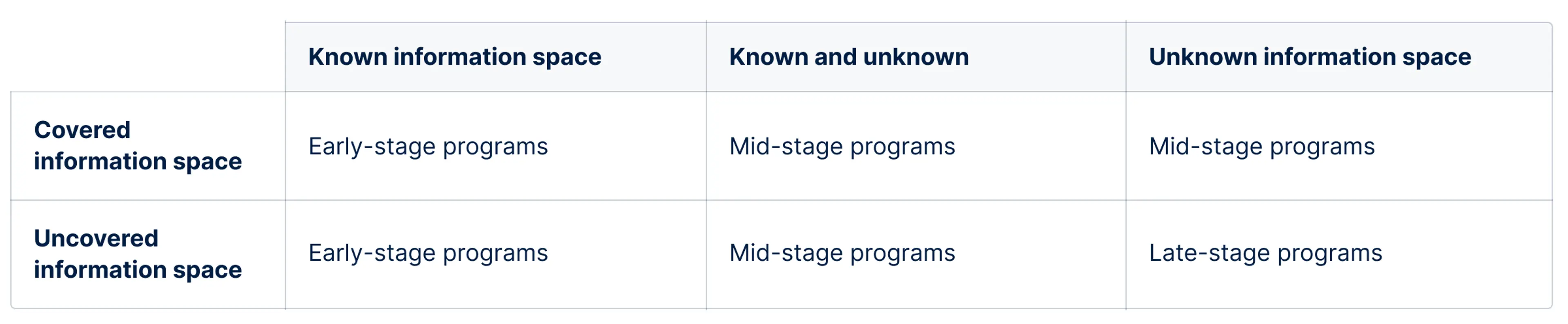 | | Known information space | Known and unknown | Unknown information space |
|---|---|---|---|
| Covered information space | Early-stage programs | Mid-stage programs | Mid-stage programs |
| Uncovered information space | Early-stage programs | Mid-stage programs | Late-stage programs |